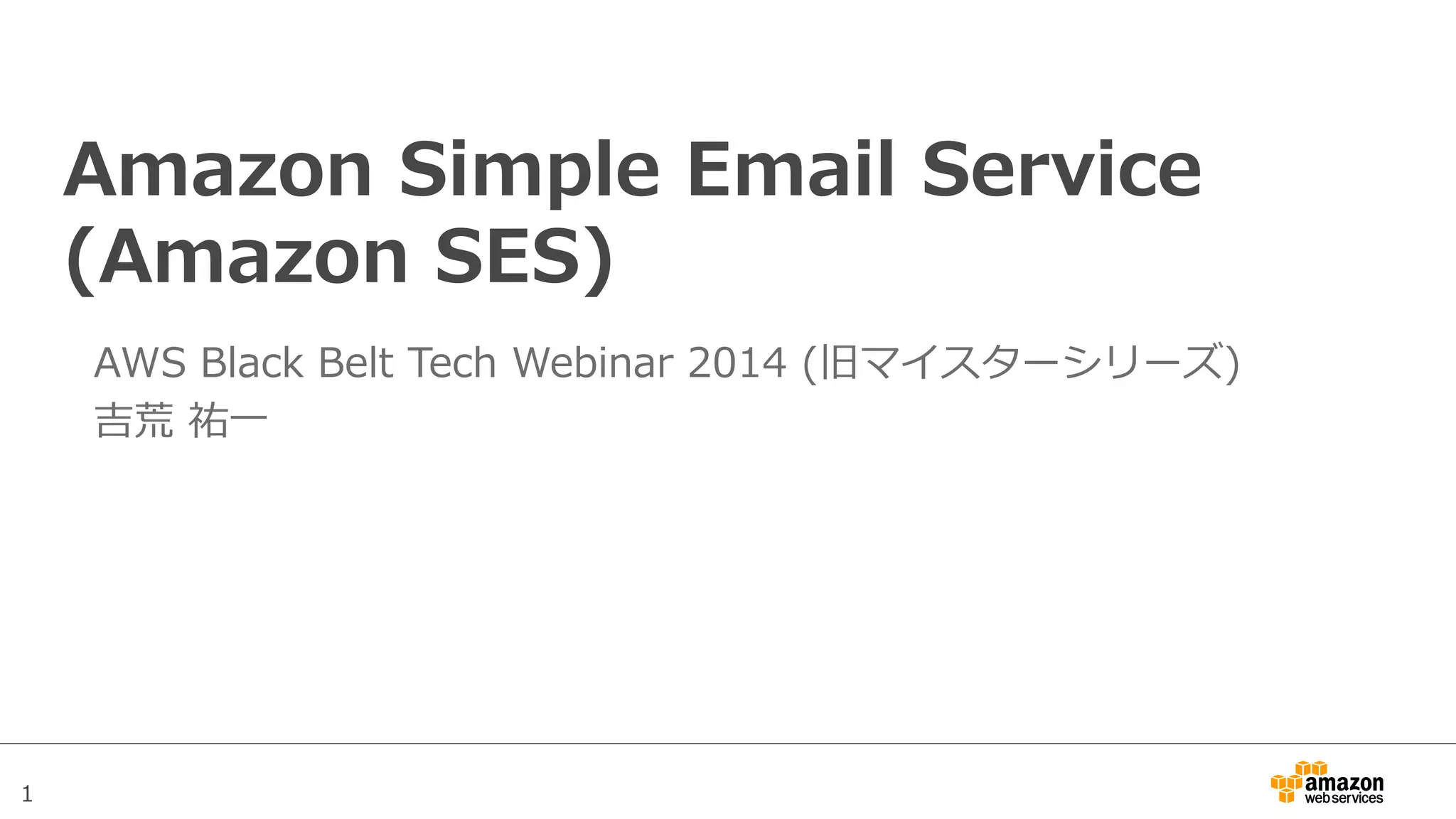 Amazon Simple Email Service (Amazon SES)

AWS Black Belt Tech Webinar 2014 (旧マイスターシリーズ)
吉荒 祐一

1

amazon web services